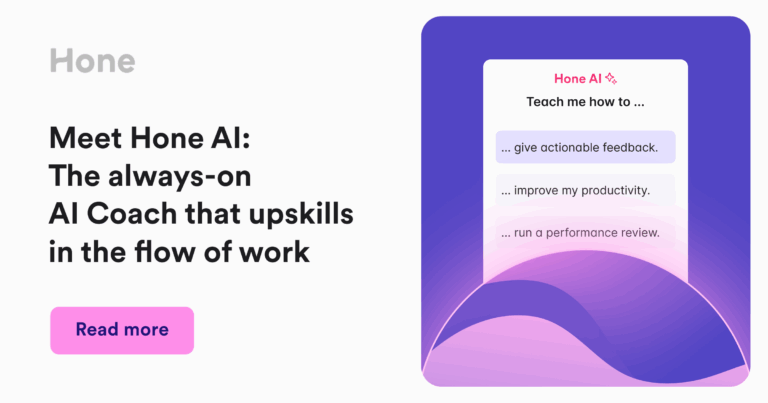 Hone

Meet Hone AI: The always-on AI Coach that upskills in the flow of work

Read more

Hone AI

Teach me how to ...

... give actionable feedback.

... improve my productivity.

... run a performance review.